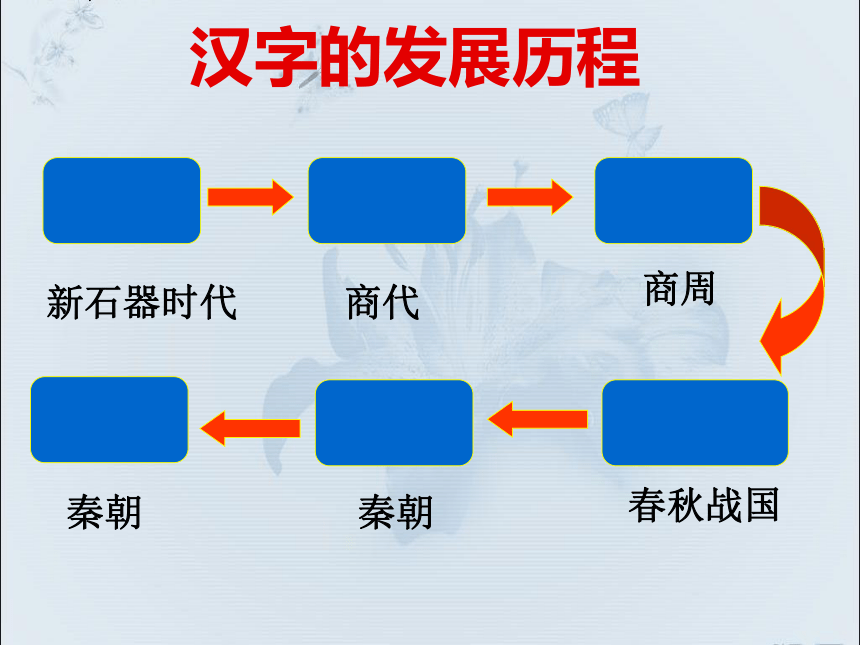 汉字的发展历程

新石器时代

商代

商周

春秋战国

秦朝

秦朝